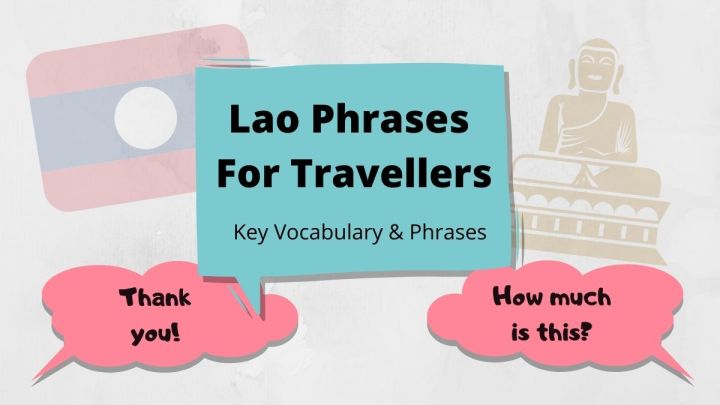 Lao Phrases For Travellers

Key Vocabulary & Phrases

Thank you!

How much is this?